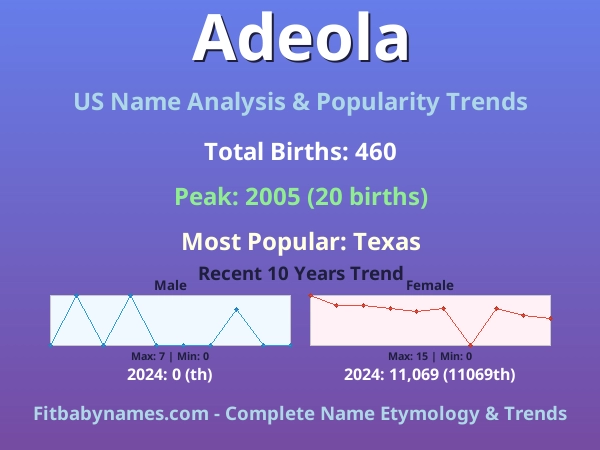 Adeola

US Name Analysis & Popularity Trends

Total Births: 460

Peak: 2005 (20 births)

Most Popular: Texas

Recent 10 Years Trend

Male

Max: 7 | Min: 0

2024: 0 (th)

Female

Max: 15 | Min: 0

2024: 11,069 (11069th)

Fitbabynames.com - Complete Name Etymology & Trends